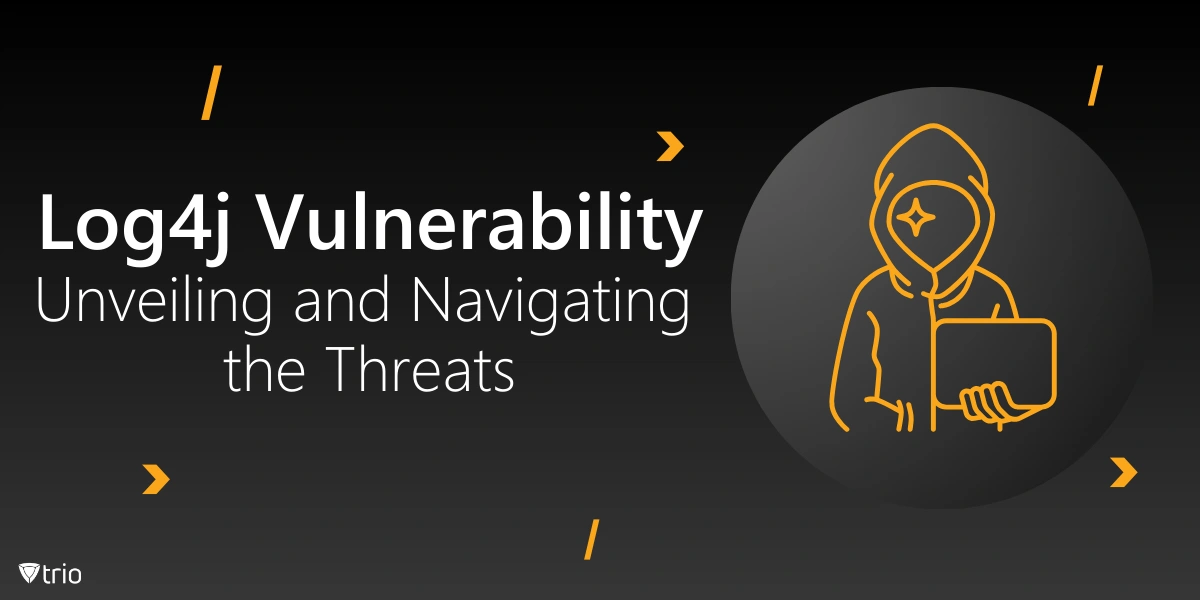 Log4j Vulnerability
Unveiling and Navigating the Threats

trio